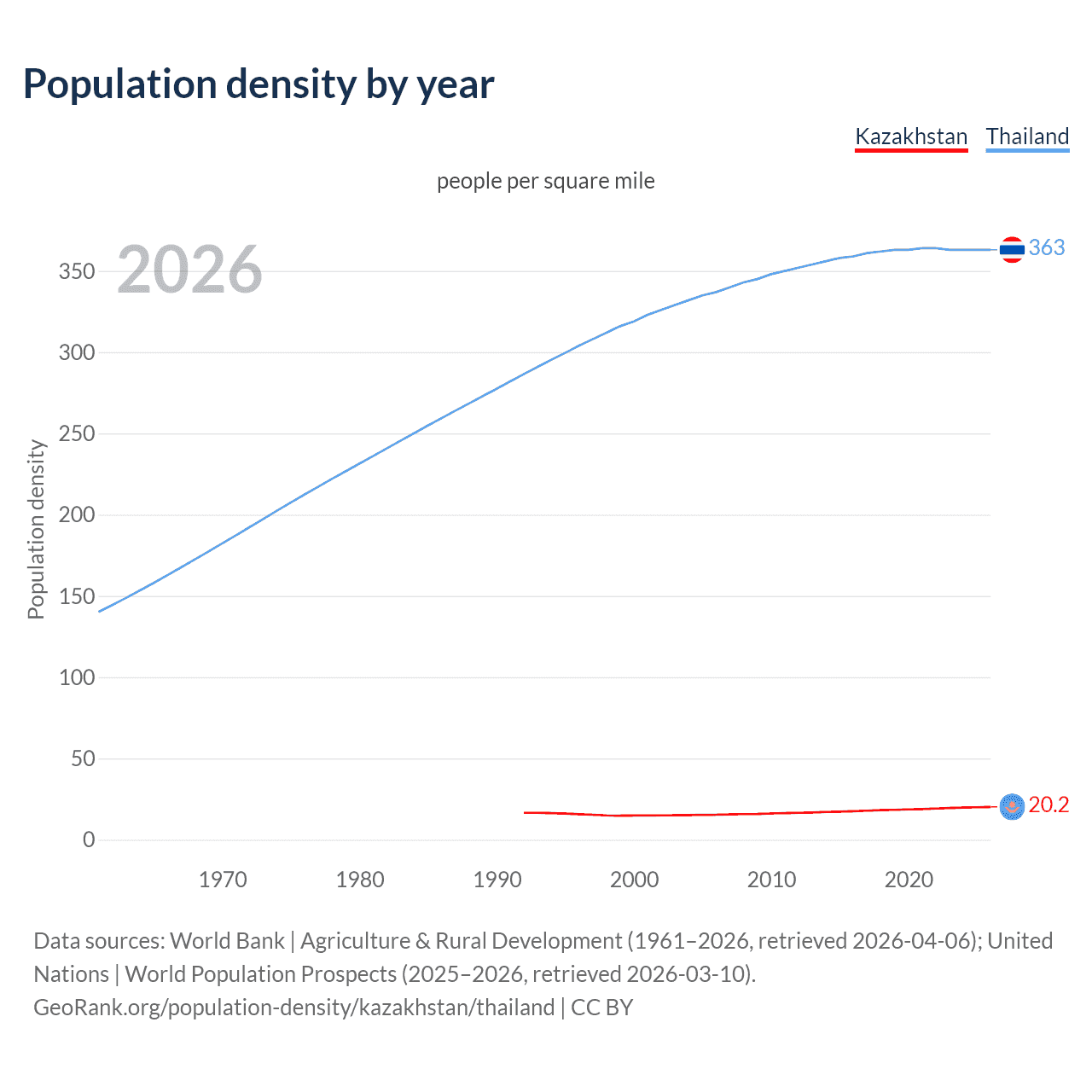 Population density by year

Kazakhstan Thailand

people per square mile

2026

Population density

350
300
250
200
150
100
50
0

363

20.2

1970 1980 1990 2000 2010 2020

Data sources: World Bank | Agriculture & Rural Development (1961–2026, retrieved 2026-04-06); United Nations | World Population Prospects (2025–2026, retrieved 2026-03-10).
GeoRank.org/population-density/kazakhstan/thailand | CC BY